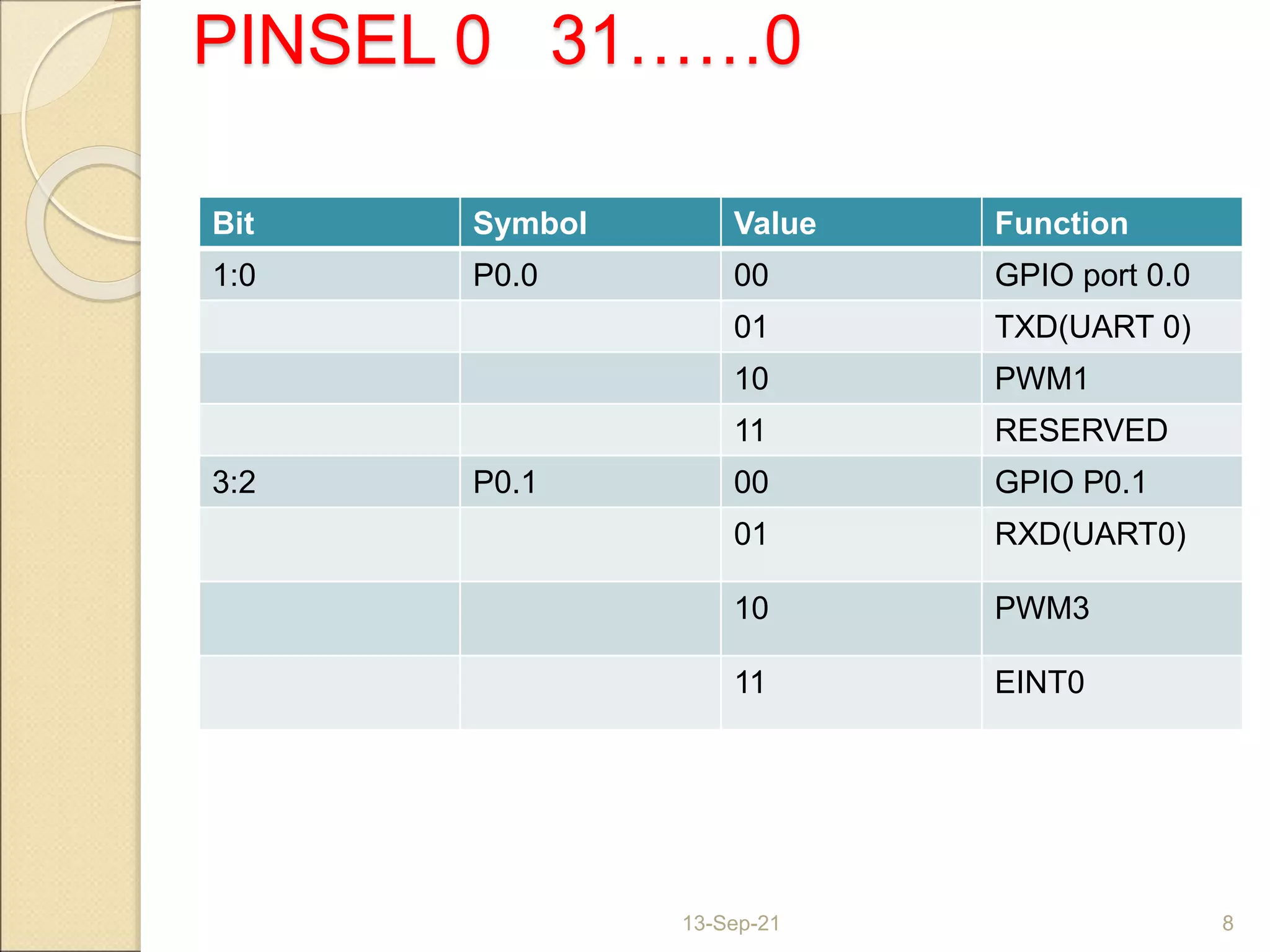 PINSEL 0   31……0

| Bit | Symbol | Value | Function |
|---|---|---|---|
| 1:0 | P0.0 | 00 | GPIO port 0.0 |
| | | 01 | TXD(UART 0) |
| | | 10 | PWM1 |
| | | 11 | RESERVED |
| 3:2 | P0.1 | 00 | GPIO P0.1 |
| | | 01 | RXD(UART0) |
| | | 10 | PWM3 |
| | | 11 | EINT0 |

13-Sep-21

8